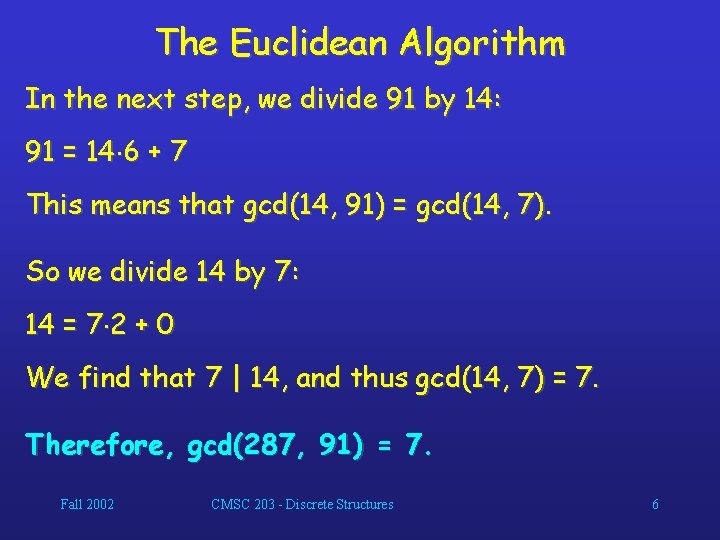 The Euclidean Algorithm

In the next step, we divide 91 by 14:

$91 = 14 \cdot 6 + 7$

This means that gcd(14, 91) = gcd(14, 7).

So we divide 14 by 7:

$14 = 7 \cdot 2 + 0$

We find that 7 | 14, and thus gcd(14, 7) = 7.

Therefore, gcd(287, 91) = 7.

Fall 2002

CMSC 203 - Discrete Structures

6